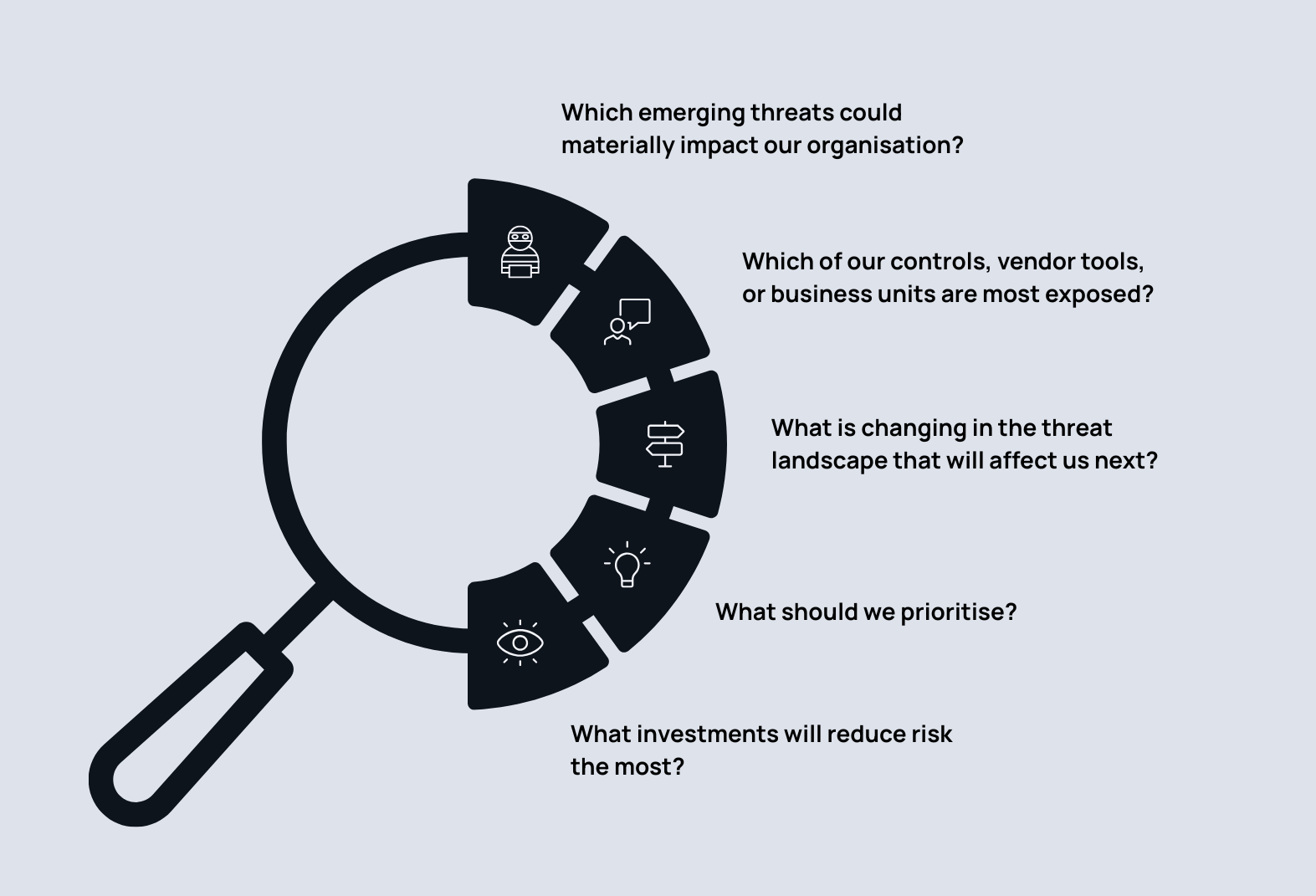 Which emerging threats could materially impact our organisation?

Which of our controls, vendor tools, or business units are most exposed?

What is changing in the threat landscape that will affect us next?

What should we prioritise?

What investments will reduce risk the most?